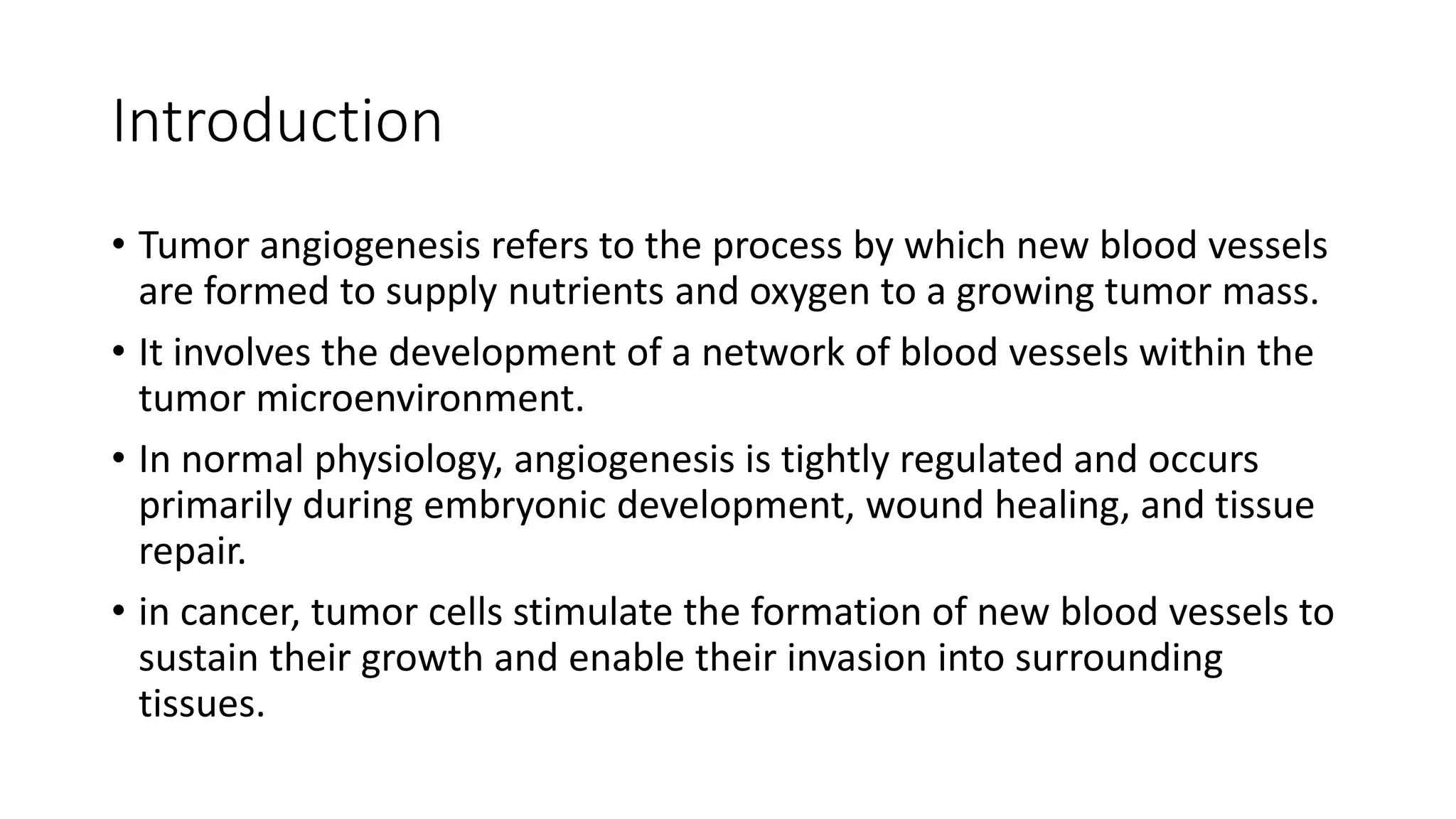 Introduction

• Tumor angiogenesis refers to the process by which new blood vessels are formed to supply nutrients and oxygen to a growing tumor mass.

• It involves the development of a network of blood vessels within the tumor microenvironment.

• In normal physiology, angiogenesis is tightly regulated and occurs primarily during embryonic development, wound healing, and tissue repair.

• in cancer, tumor cells stimulate the formation of new blood vessels to sustain their growth and enable their invasion into surrounding tissues.